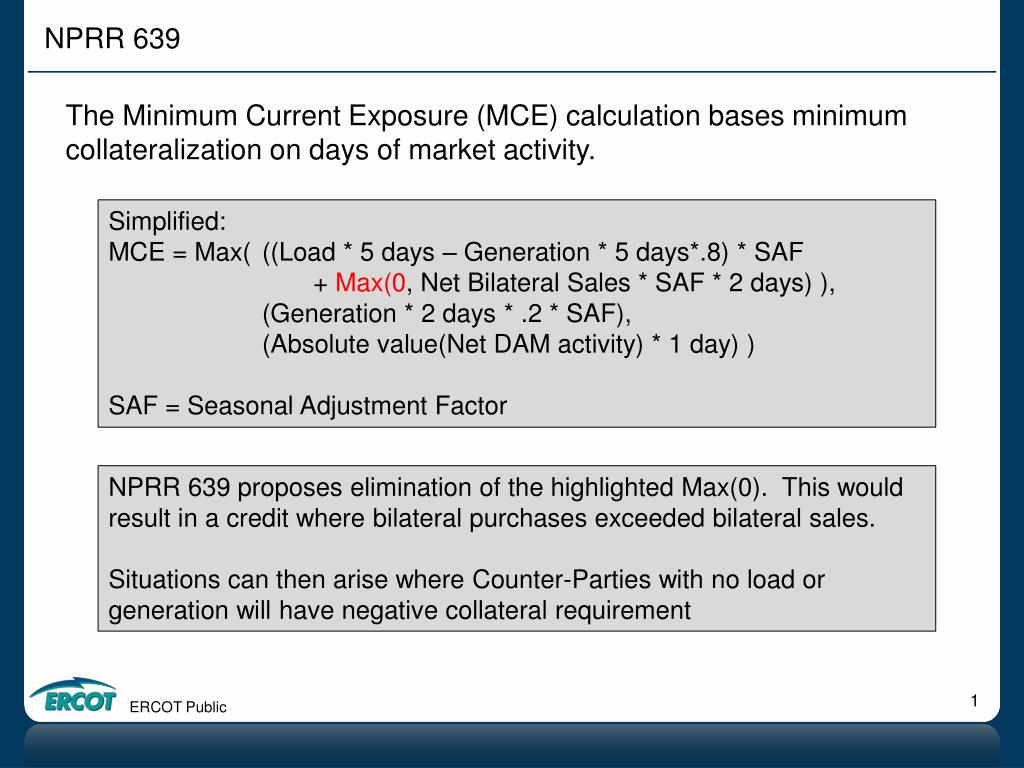 NPRR 639

The Minimum Current Exposure (MCE) calculation bases minimum collateralization on days of market activity.

Simplified:
MCE = Max( ((Load * 5 days – Generation * 5 days*.8) * SAF
+ Max(0, Net Bilateral Sales * SAF * 2 days) ),
(Generation * 2 days * .2 * SAF),
(Absolute value(Net DAM activity) * 1 day) )

SAF = Seasonal Adjustment Factor

NPRR 639 proposes elimination of the highlighted Max(0). This would result in a credit where bilateral purchases exceeded bilateral sales.

Situations can then arise where Counter-Parties with no load or generation will have negative collateral requirement

ERCOT

ERCOT Public

1